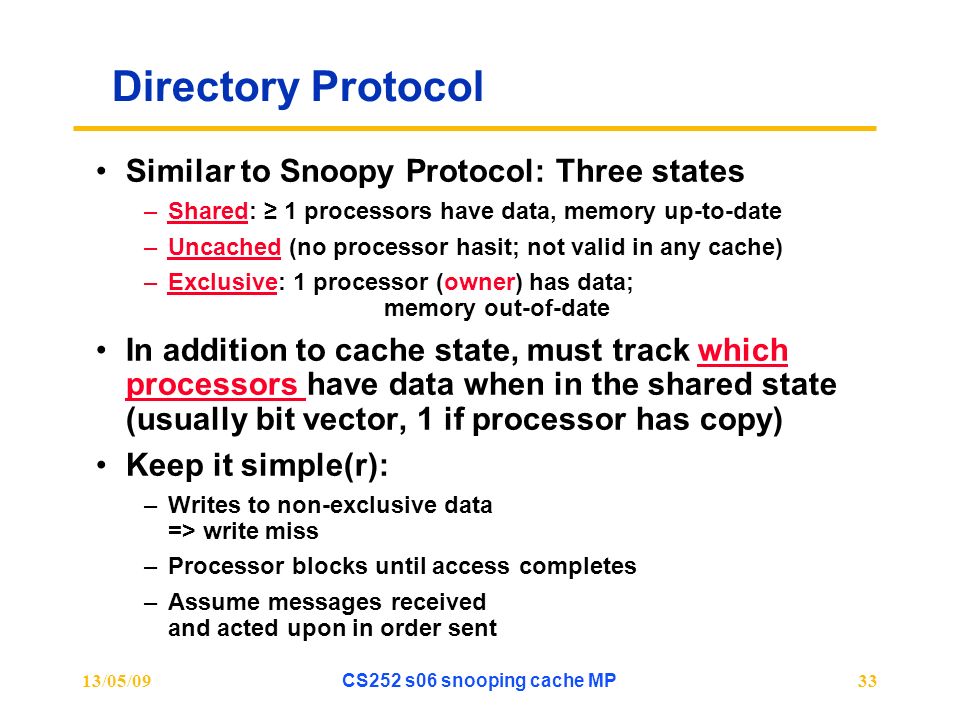 Directory Protocol

• Similar to Snoopy Protocol: Three states
– Shared: ≥ 1 processors have data, memory up-to-date
– Uncached (no processor hasit; not valid in any cache)
– Exclusive: 1 processor (owner) has data; memory out-of-date

• In addition to cache state, must track which processors have data when in the shared state (usually bit vector, 1 if processor has copy)

• Keep it simple(r):
– Writes to non-exclusive data => write miss
– Processor blocks until access completes
– Assume messages received and acted upon in order sent

13/05/09 CS252 s06 snooping cache MP 33